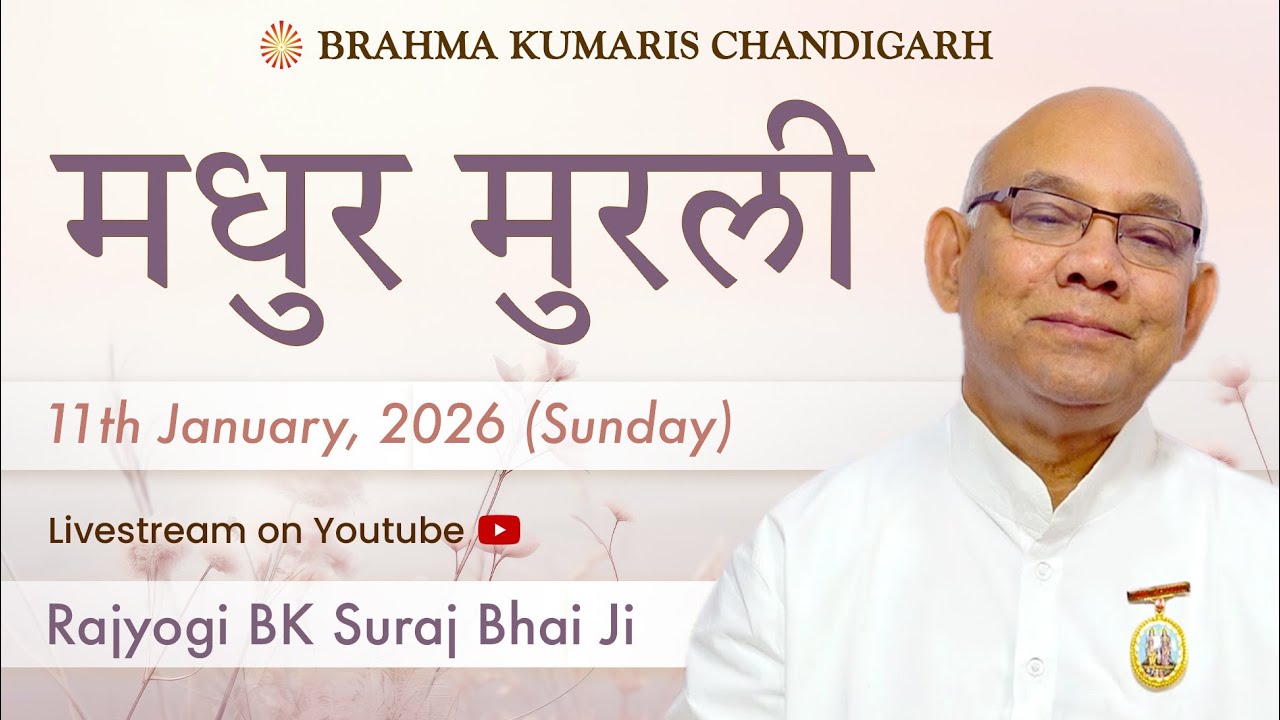 BRAHMA KUMARIS CHANDIGARH

मधुर मुरली

11th January, 2026 (Sunday)

Livestream on Youtube

Rajyogi BK Suraj Bhai Ji